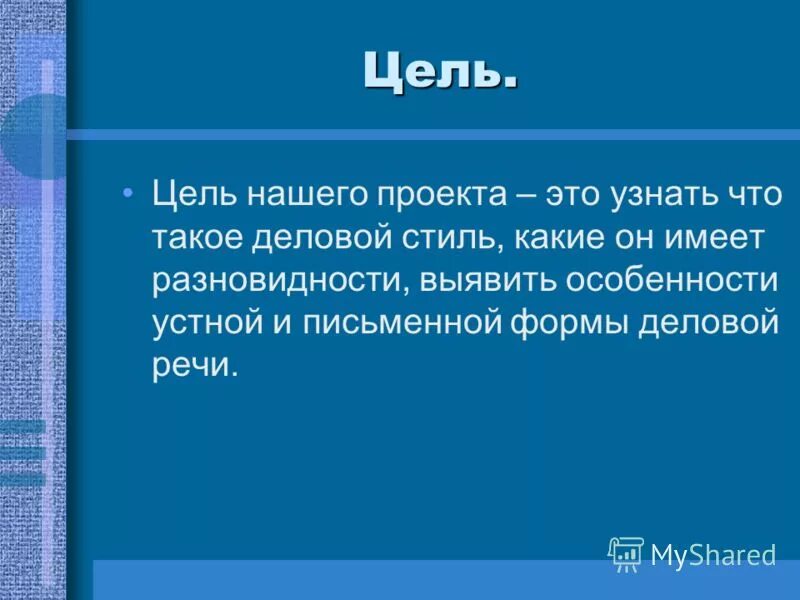 Цель.

• Цель нашего проекта – это узнать что такое деловой стиль, какие он имеет разновидности, выявить особенности устной и письменной формы деловой речи.

MyShared